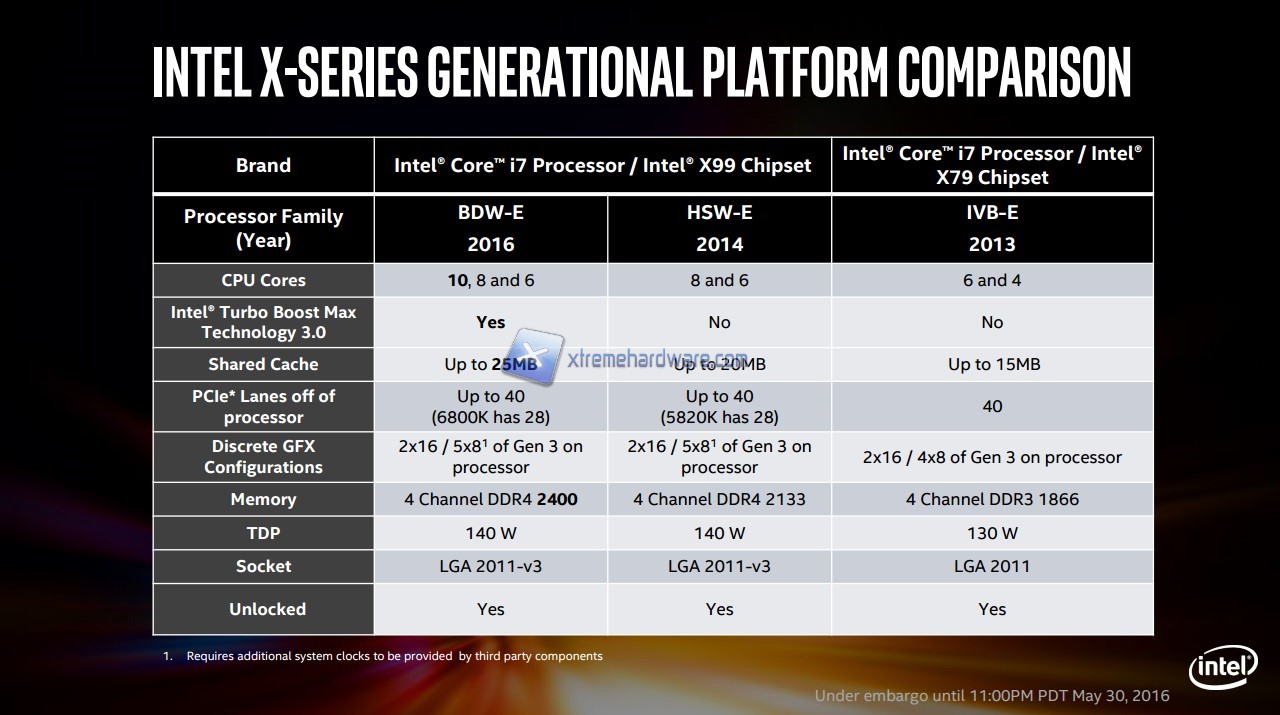 INTEL X-SERIES GENERATIONAL PLATFORM COMPARISON

| Brand | Intel® Core™ i7 Processor / Intel® X99 Chipset | | Intel® Core™ i7 Processor / Intel® X79 Chipset |
|---|---|---|---|
| Processor Family (Year) | BDW-E 2016 | HSW-E 2014 | IVB-E 2013 |
| CPU Cores | 10, 8 and 6 | 8 and 6 | 6 and 4 |
| Intel® Turbo Boost Max Technology 3.0 | Yes | No | No |
| Shared Cache | Up to 25MB | Up to 20MB | Up to 15MB |
| PCIe* Lanes off of processor | Up to 40 (6800K has 28) | Up to 40 (5820K has 28) | 40 |
| Discrete GFX Configurations | 2x16 / 5x8$^1$ of Gen 3 on processor | 2x16 / 5x8$^1$ of Gen 3 on processor | 2x16 / 4x8 of Gen 3 on processor |
| Memory | 4 Channel DDR4 2400 | 4 Channel DDR4 2133 | 4 Channel DDR3 1866 |
| TDP | 140 W | 140 W | 130 W |
| Socket | LGA 2011-v3 | LGA 2011-v3 | LGA 2011 |
| Unlocked | Yes | Yes | Yes |

xtremehardware.com

1. Requires additional system clocks to be provided by third party components

intel

Under embargo until 11:00PM PDT May 30, 2016